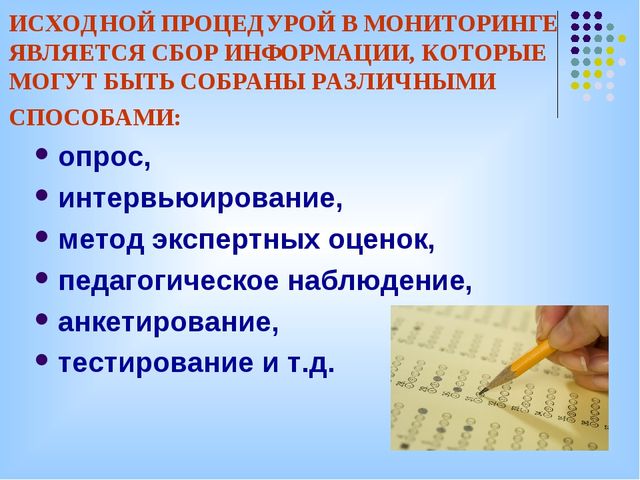 ИСХОДНОЙ ПРОЦЕДУРОЙ В МОНИТОРИНГЕ ЯВЛЯЕТСЯ СБОР ИНФОРМАЦИИ, КОТОРЫЕ МОГУТ БЫТЬ СОБРАНЫ РАЗЛИЧНЫМИ СПОСОБАМИ:

• опрос,
• интервьюирование,
• метод экспертных оценок,
• педагогическое наблюдение,
• анкетирование,
• тестирование и т.д.